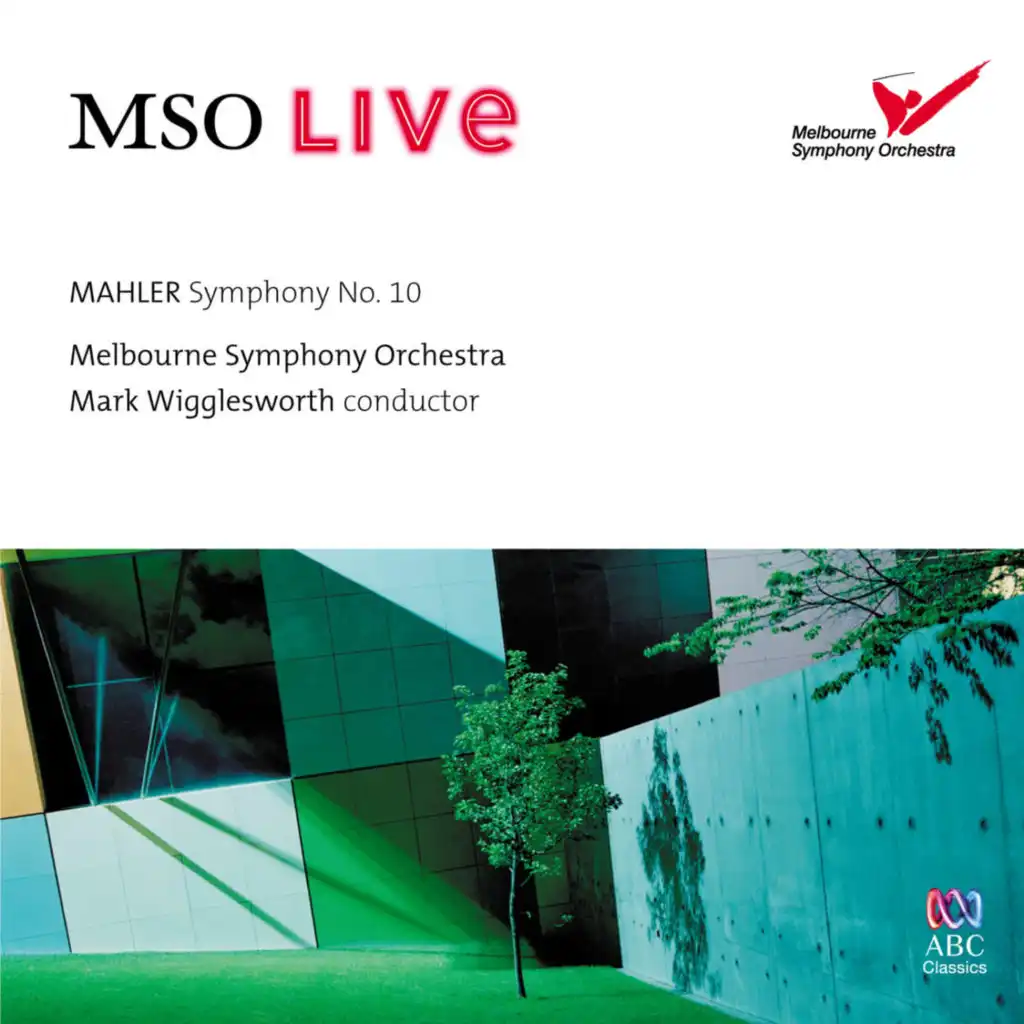 MSO LIVE

Melbourne Symphony Orchestra

MAHLER Symphony No. 10

Melbourne Symphony Orchestra
Mark Wigglesworth conductor

ABC Classics